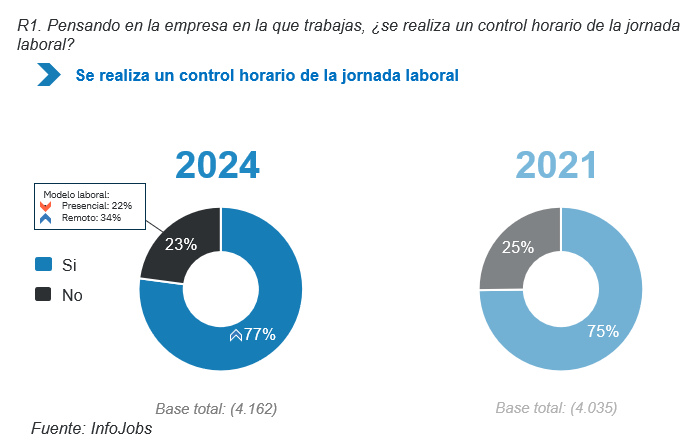 R1. Pensando en la empresa en la que trabajas, ¿se realiza un control horario de la jornada laboral?

Se realiza un control horario de la jornada laboral

2024

Modelo laboral:
Presencial: 22%
Remoto: 34%

Si
No

23%
77%

Base total: (4.162)

2021

25%
75%

Base total: (4.035)

Fuente: InfoJobs